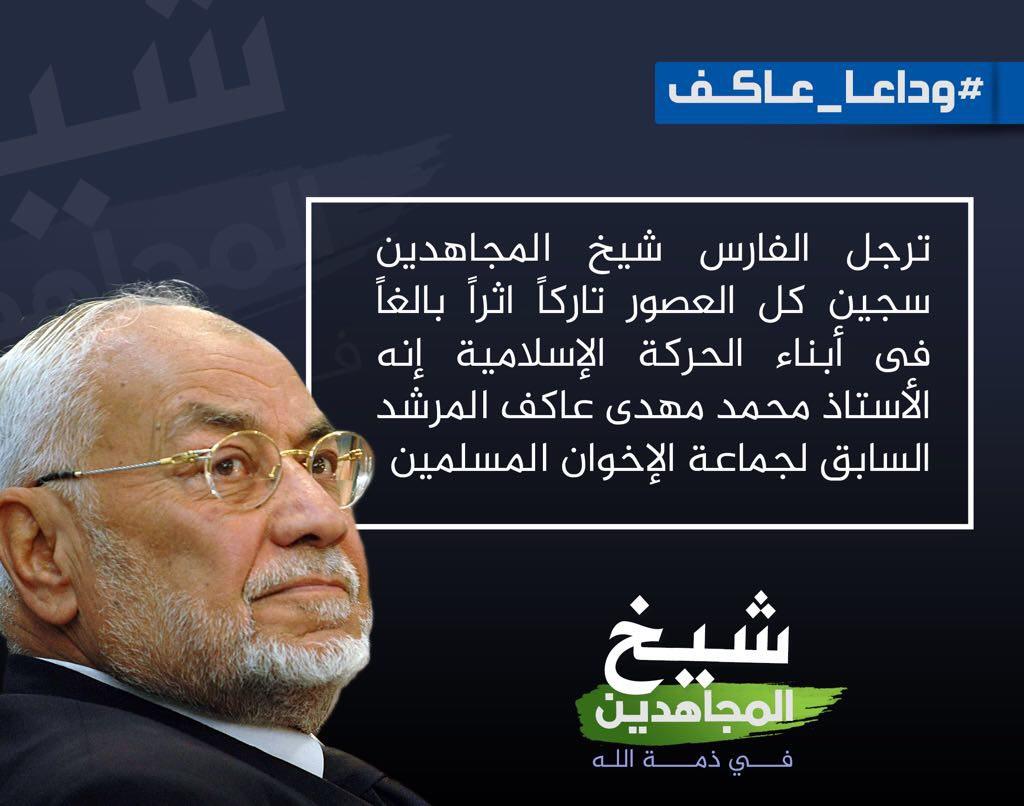 #وداعا_عاكف

ترجل الفارس شيخ المجاهدين سجين كل العصور تاركاً اثراً بالغاً فى أبناء الحركة الإسلامية إنه الأستاذ محمد مهدى عاكف المرشد السابق لجماعة الإخوان المسلمين

شيخ المجاهدين
في ذمة الله